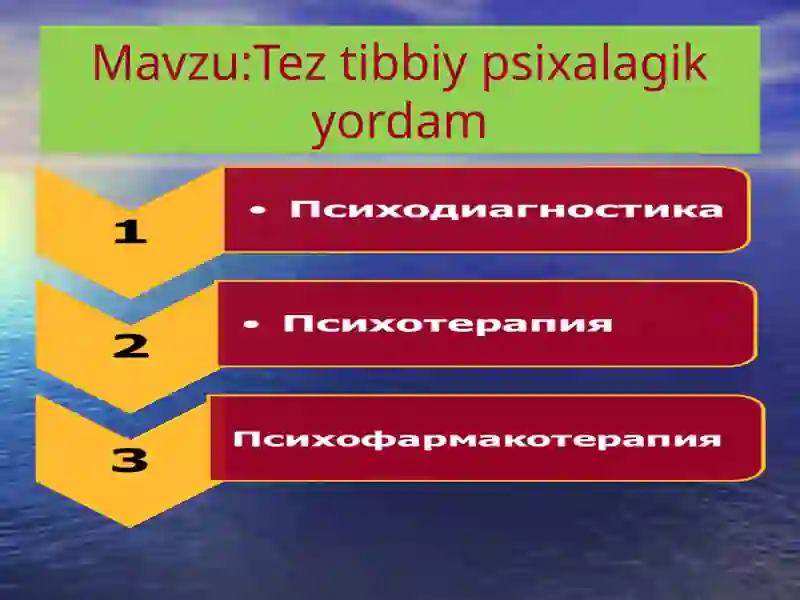 Mavzu:Tez tibbiy psixalagik yordam

1

• Психодиагностика

2

• Психотерапия

3

Психофармакотерапия